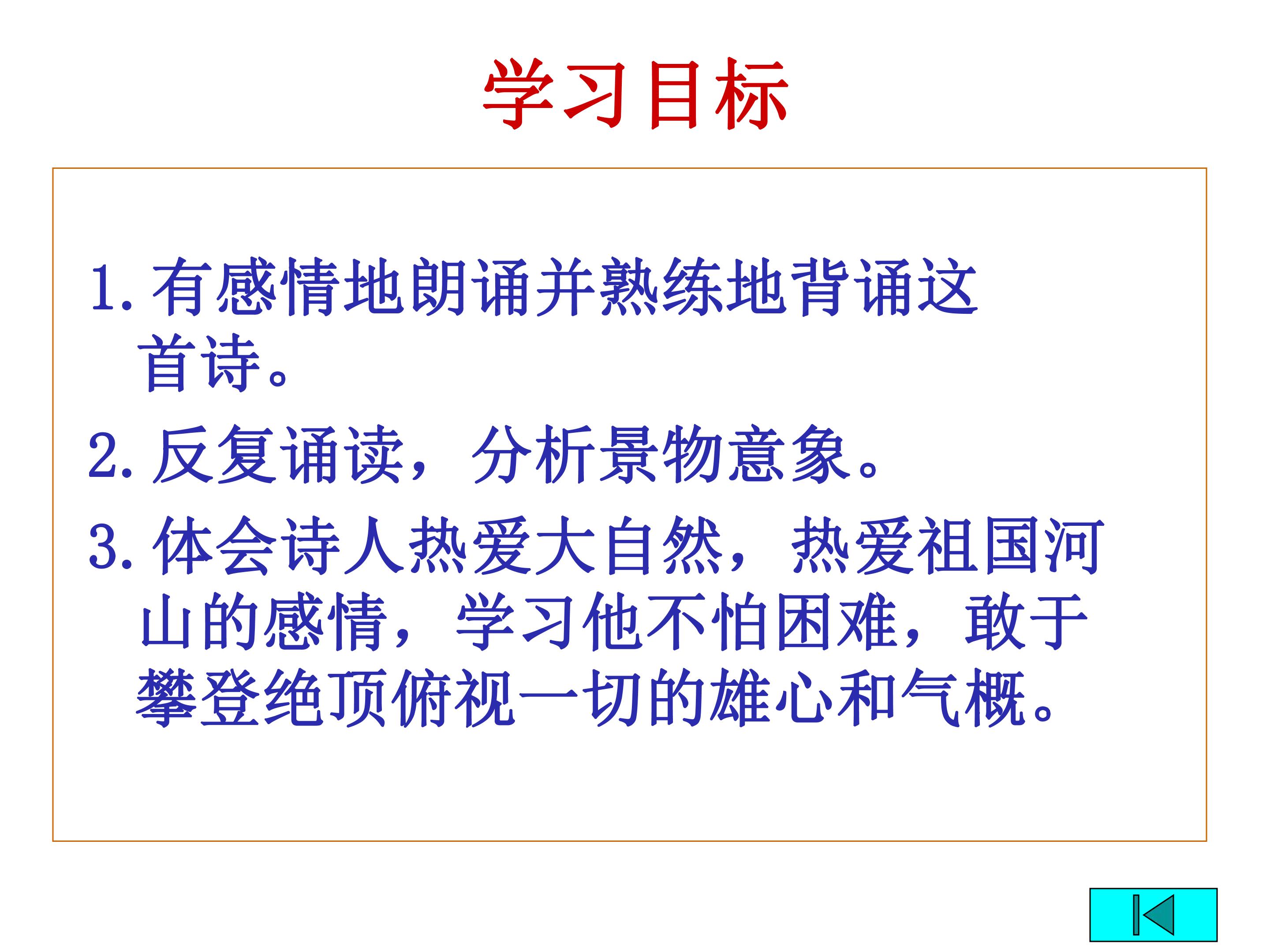 学习目标

1.有感情地朗诵并熟练地背诵这首诗。

2.反复诵读，分析景物意象。

3.体会诗人热爱大自然，热爱祖国河山的感情，学习他不怕困难，敢于攀登绝顶俯视一切的雄心和气概。